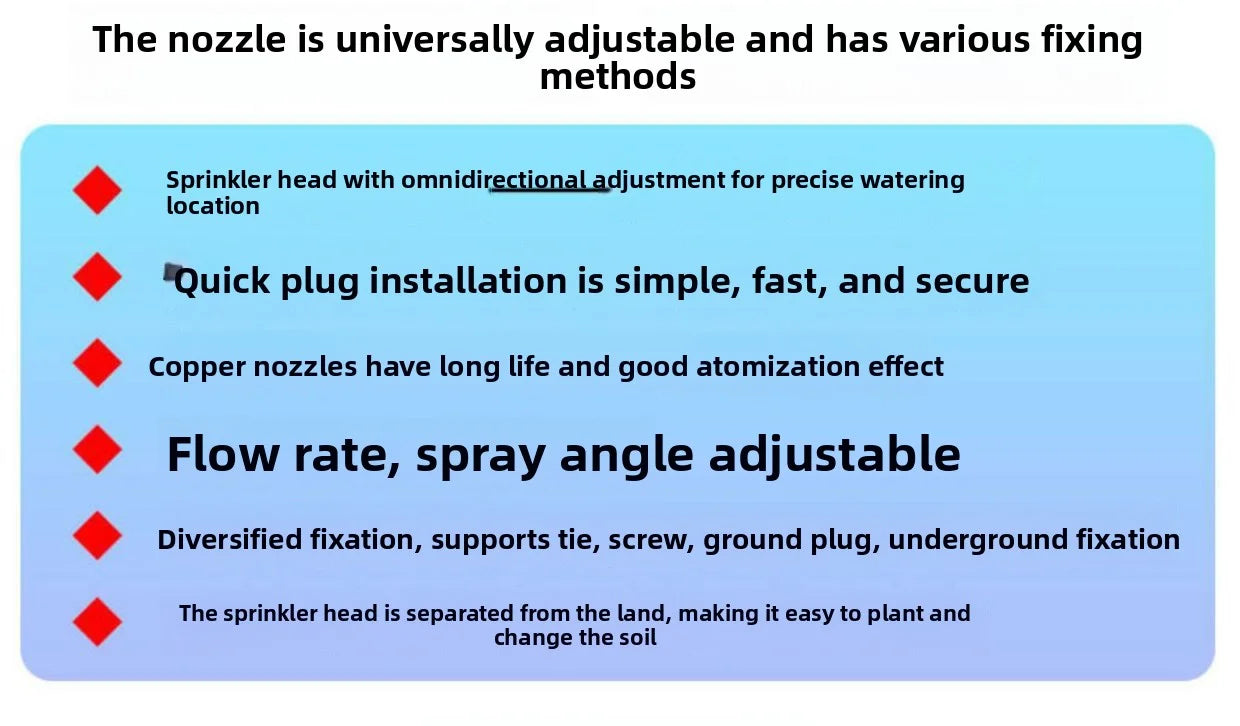 The nozzle is universally adjustable and has various fixing methods

Sprinkler head with omnidirectional adjustment for precise watering location

Quick plug installation is simple, fast, and secure

Copper nozzles have long life and good atomization effect

Flow rate, spray angle adjustable

Diversified fixation, supports tie, screw, ground plug, underground fixation

The sprinkler head is separated from the land, making it easy to plant and change the soil